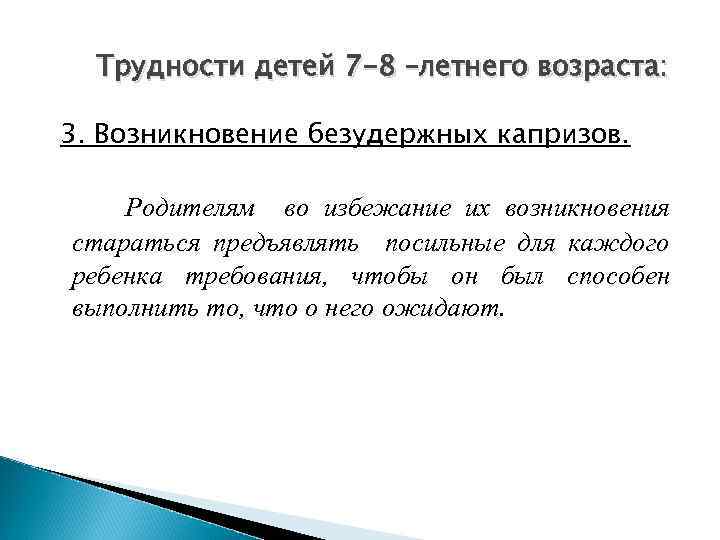 Трудности детей 7-8 –летнего возраста:

3. Возникновение безудержных капризов.

Родителям во избежание их возникновения стараться предъявлять посильные для каждого ребенка требования, чтобы он был способен выполнить то, что о него ожидают.